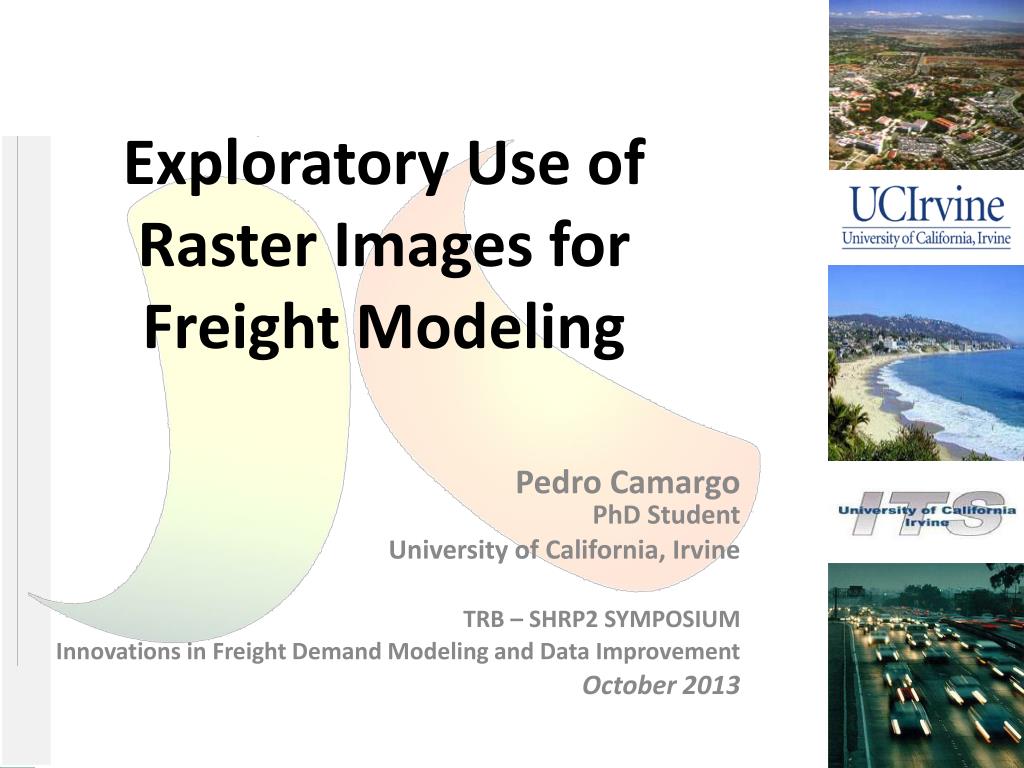 Exploratory Use of Raster Images for Freight Modeling

Pedro Camargo
PhD Student
University of California, Irvine

TRB – SHRP2 SYMPOSIUM
Innovations in Freight Demand Modeling and Data Improvement
October 2013

UCIrvine
University of California, Irvine

ITS
University of California Irvine